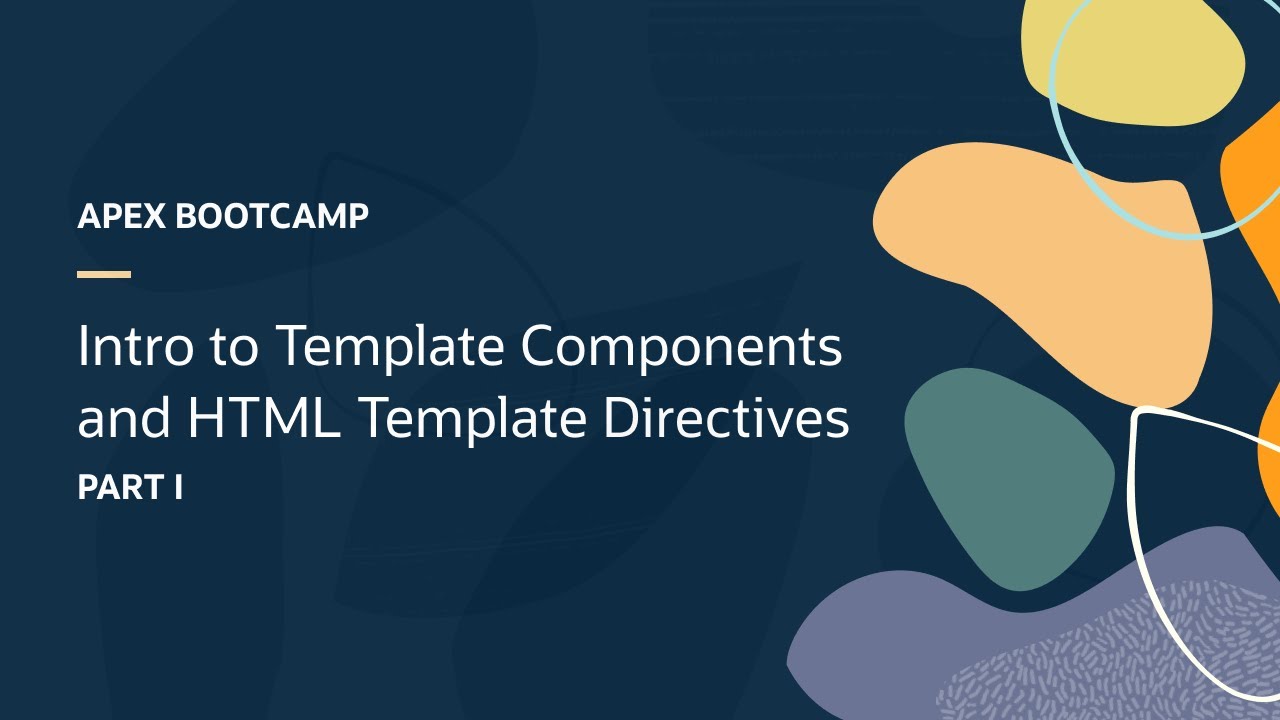 APEX BOOTCAMP

Intro to Template Components and HTML Template Directives

PART I